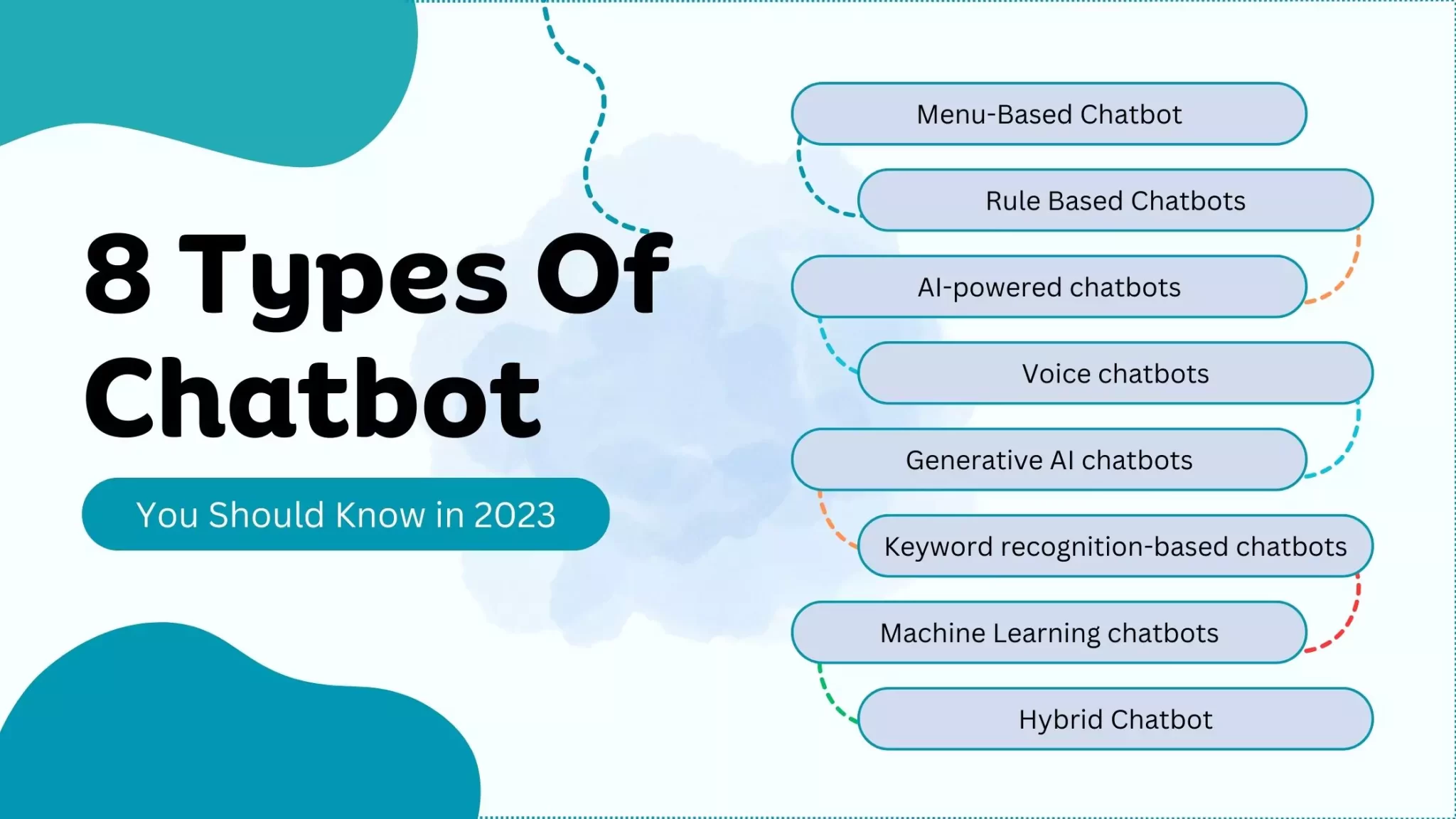 8 Types Of Chatbot

You Should Know in 2023

Menu-Based Chatbot

Rule Based Chatbots

AI-powered chatbots

Voice chatbots

Generative AI chatbots

Keyword recognition-based chatbots

Machine Learning chatbots

Hybrid Chatbot